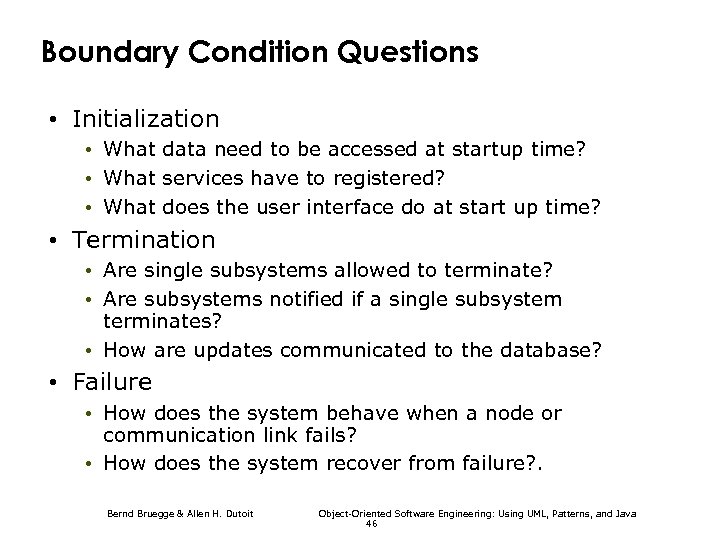 Boundary Condition Questions

• Initialization
  • What data need to be accessed at startup time?
  • What services have to registered?
  • What does the user interface do at start up time?
• Termination
  • Are single subsystems allowed to terminate?
  • Are subsystems notified if a single subsystem terminates?
  • How are updates communicated to the database?
• Failure
  • How does the system behave when a node or communication link fails?
  • How does the system recover from failure?.

Bernd Bruegge & Allen H. Dutoit    Object-Oriented Software Engineering: Using UML, Patterns, and Java
46